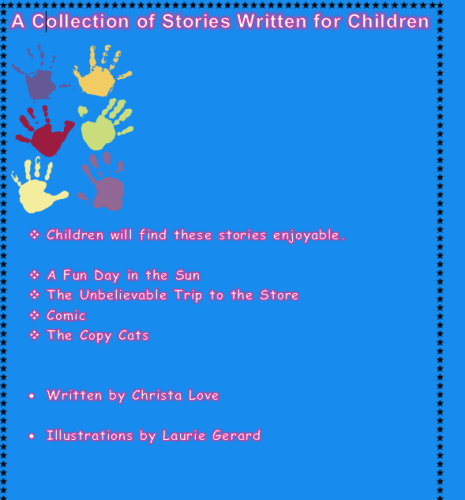 A Collection of Stories Written for Children

❖ Children will find these stories enjoyable.

❖ A Fun Day in the Sun
❖ The Unbelievable Trip to the Store
❖ Comic
❖ The Copy Cats

• Written by Christa Love

• Illustrations by Laurie Gerard